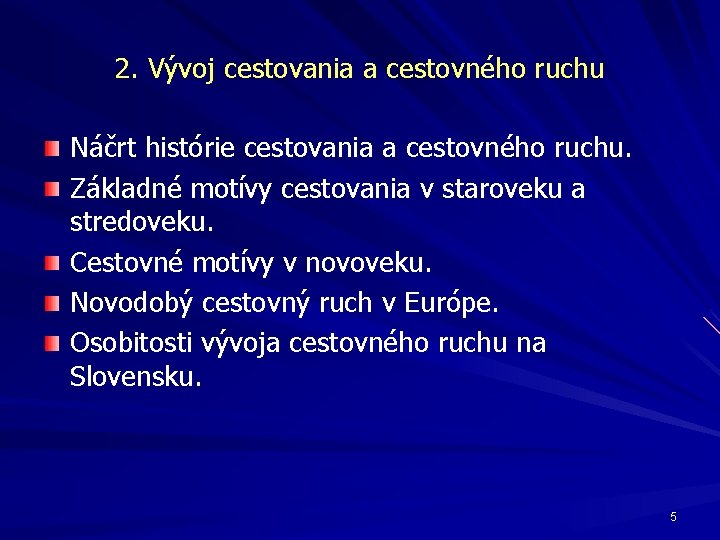 2. Vývoj cestovania a cestovného ruchu

Náčrt histórie cestovania a cestovného ruchu.

Základné motívy cestovania v staroveku a stredoveku.

Cestovné motívy v novoveku.

Novodobý cestovný ruch v Európe.

Osobitosti vývoja cestovného ruchu na Slovensku.

5